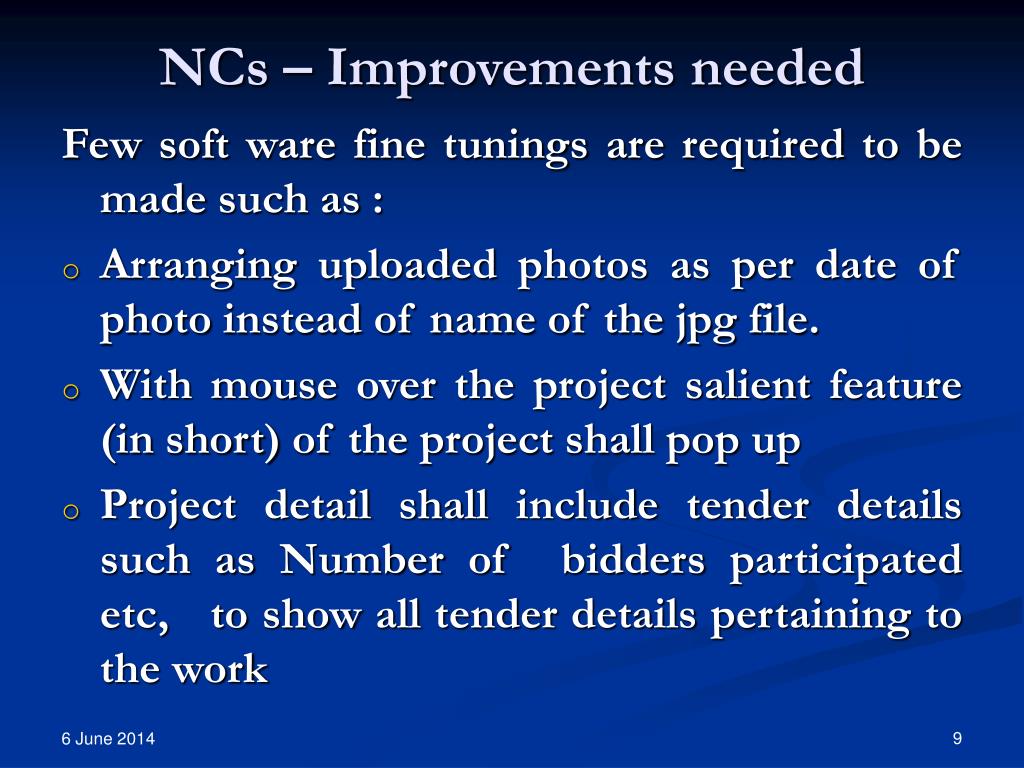 NCs – Improvements needed

Few soft ware fine tunings are required to be made such as :

o Arranging uploaded photos as per date of photo instead of name of the jpg file.

o With mouse over the project salient feature (in short) of the project shall pop up

o Project detail shall include tender details such as Number of bidders participated etc, to show all tender details pertaining to the work

6 June 2014

9